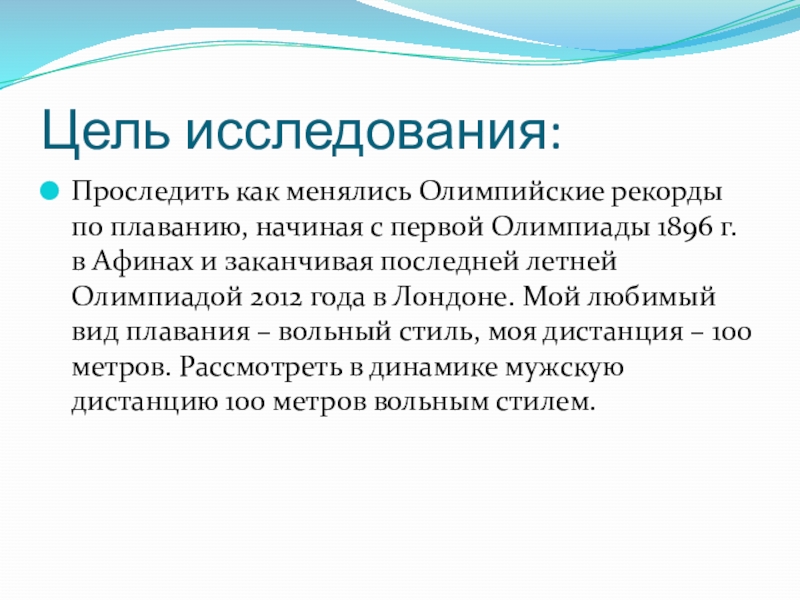 Цель исследования:

Проследить как менялись Олимпийские рекорды по плаванию, начиная с первой Олимпиады 1896 г. в Афинах и заканчивая последней летней Олимпиадой 2012 года в Лондоне. Мой любимый вид плавания – вольный стиль, моя дистанция – 100 метров. Рассмотреть в динамике мужскую дистанцию 100 метров вольным стилем.